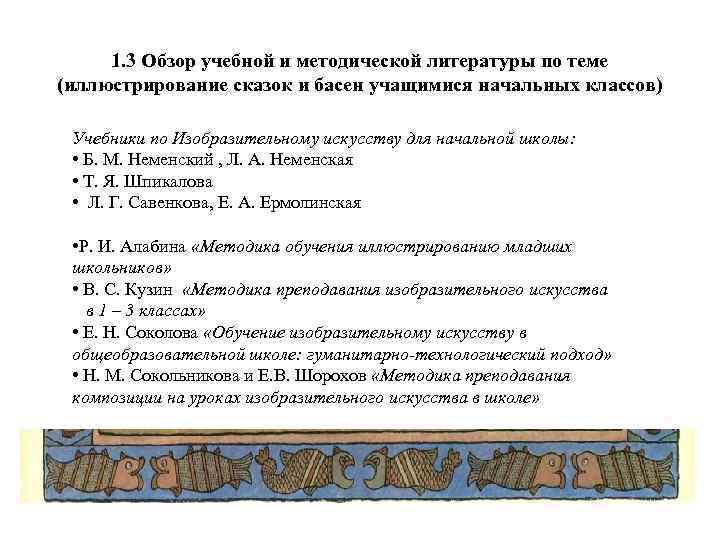 1.3 Обзор учебной и методической литературы по теме (иллюстрирование сказок и басен учащимися начальных классов)

Учебники по Изобразительному искусству для начальной школы:
• Б. М. Неменский , Л. А. Неменская
• Т. Я. Шпикалова
• Л. Г. Савенкова, Е. А. Ермолинская

•Р. И. Алабина «Методика обучения иллюстрированию младших школьников»
• В. С. Кузин «Методика преподавания изобразительного искусства в 1 – 3 классах»
• Е. Н. Соколова «Обучение изобразительному искусству в общеобразовательной школе: гуманитарно-технологический подход»
• Н. М. Сокольникова и Е.В. Шорохов «Методика преподавания композиции на уроках изобразительного искусства в школе»